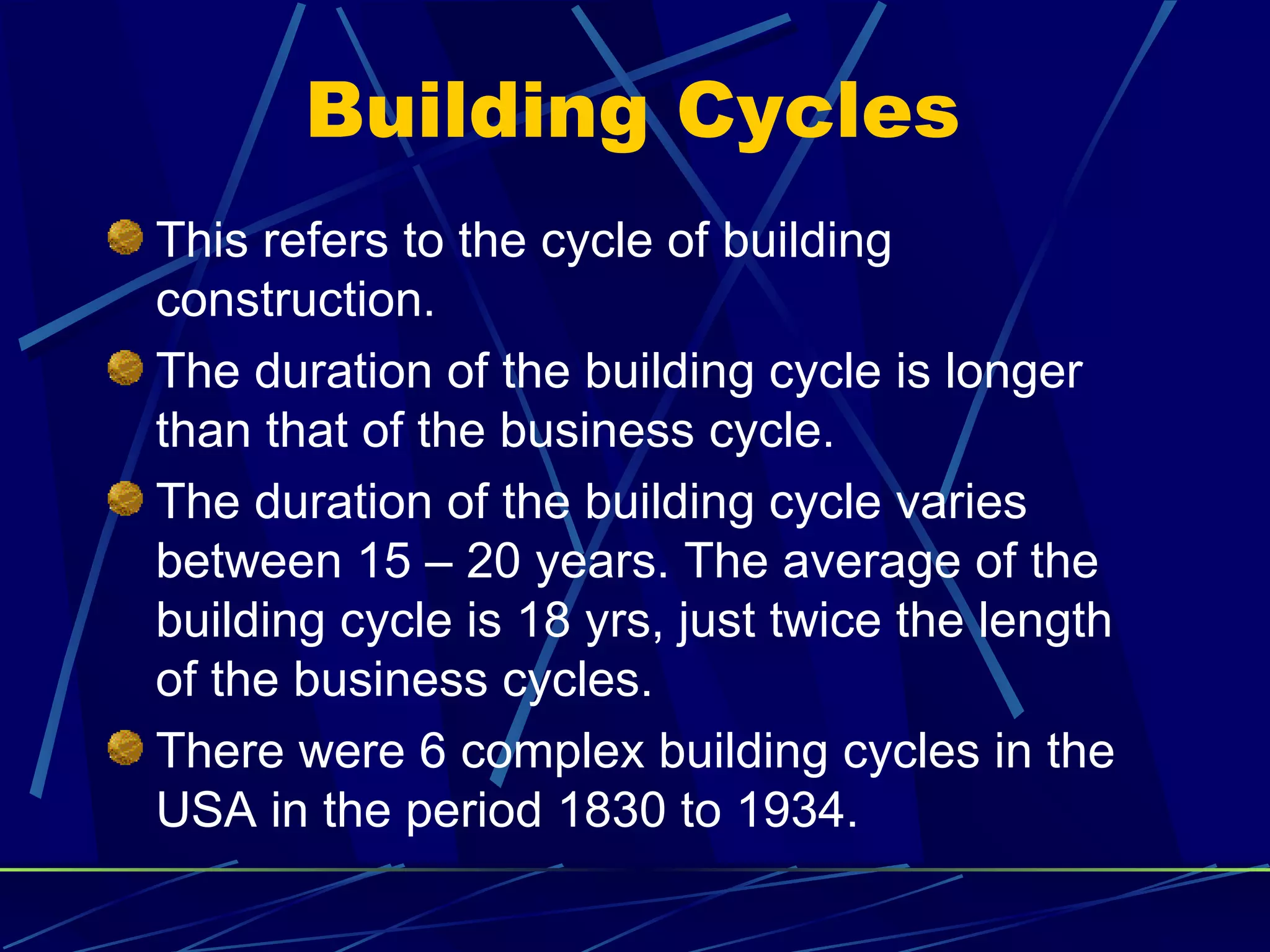 Building Cycles

This refers to the cycle of building construction.

The duration of the building cycle is longer than that of the business cycle.

The duration of the building cycle varies between 15 – 20 years. The average of the building cycle is 18 yrs, just twice the length of the business cycles.

There were 6 complex building cycles in the USA in the period 1830 to 1934.